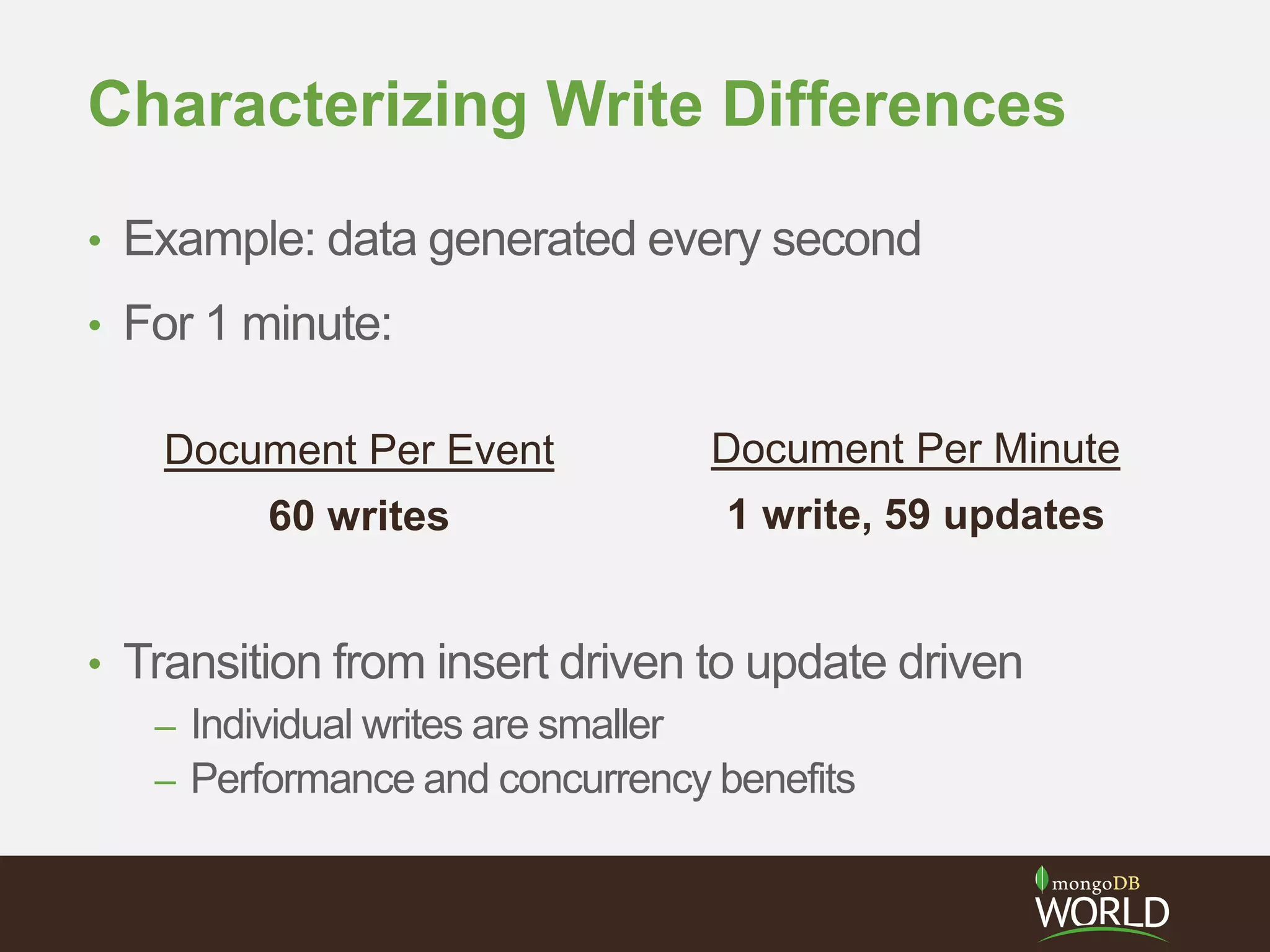 Characterizing Write Differences

• Example: data generated every second

• For 1 minute:

Document Per Event
60 writes

Document Per Minute
1 write, 59 updates

• Transition from insert driven to update driven
– Individual writes are smaller
– Performance and concurrency benefits

mongoDB WORLD